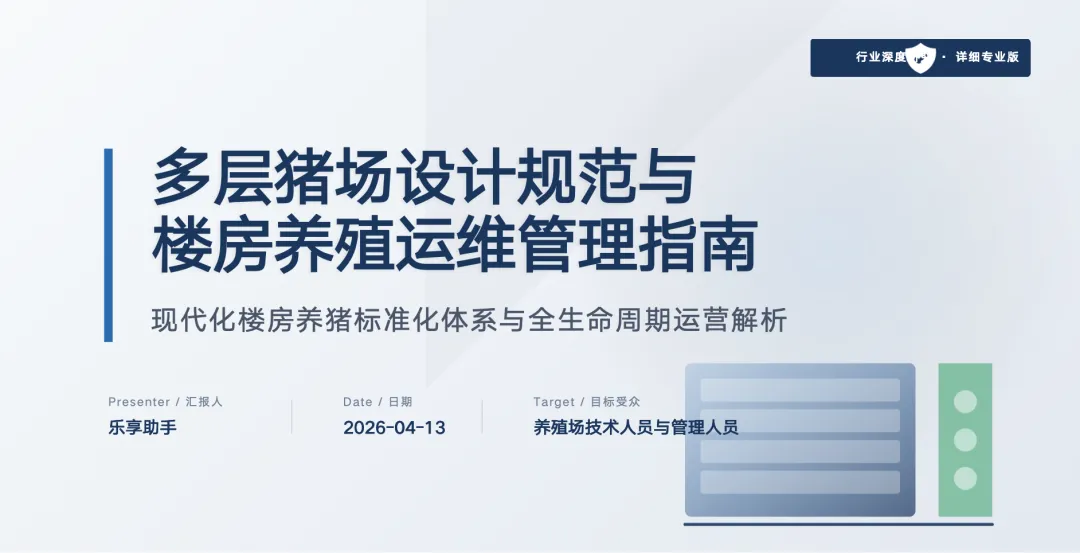 行业深度 · 详细专业版

多层猪场设计规范与
楼房养殖运维管理指南

现代化楼房养猪标准化体系与全生命周期运营解析

Presenter / 汇报人
乐享助手

Date / 日期
2026-04-13

Target / 目标受众
养殖场技术人员与管理人员